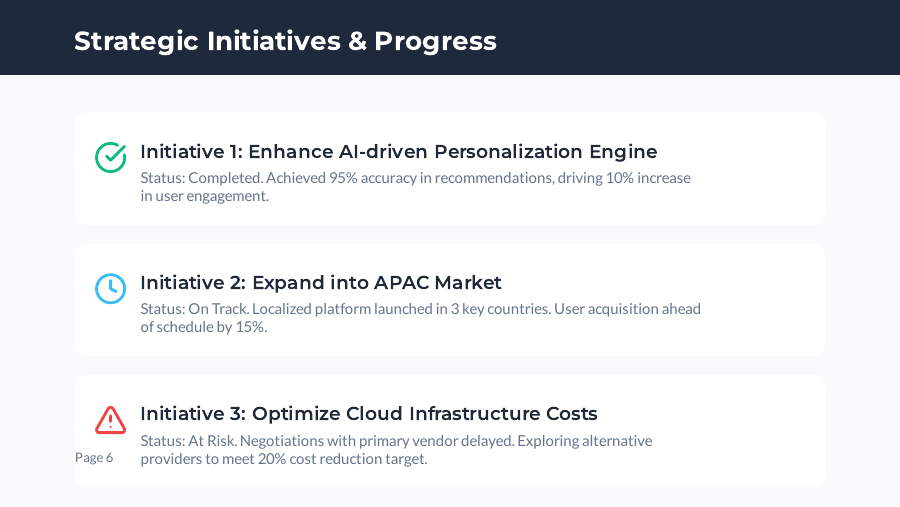 Strategic Initiatives & Progress

Initiative 1: Enhance AI-driven Personalization Engine

Status: Completed. Achieved 95% accuracy in recommendations, driving 10% increase in user engagement.

Initiative 2: Expand into APAC Market

Status: On Track. Localized platform launched in 3 key countries. User acquisition ahead of schedule by 15%.

Initiative 3: Optimize Cloud Infrastructure Costs

Status: At Risk. Negotiations with primary vendor delayed. Exploring alternative providers to meet 20% cost reduction target.

Page 6